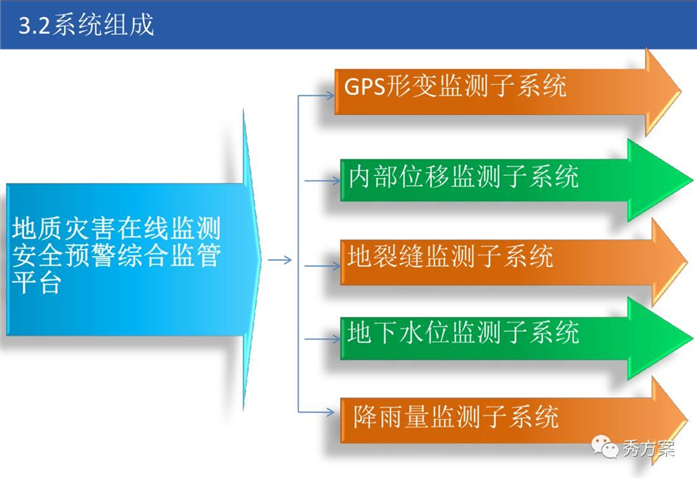 3.2系统组成

地质灾害在线监测安全预警综合监管平台

GPS形变监测子系统

内部位移监测子系统

地裂缝监测子系统

地下水位监测子系统

降雨量监测子系统

秀方案